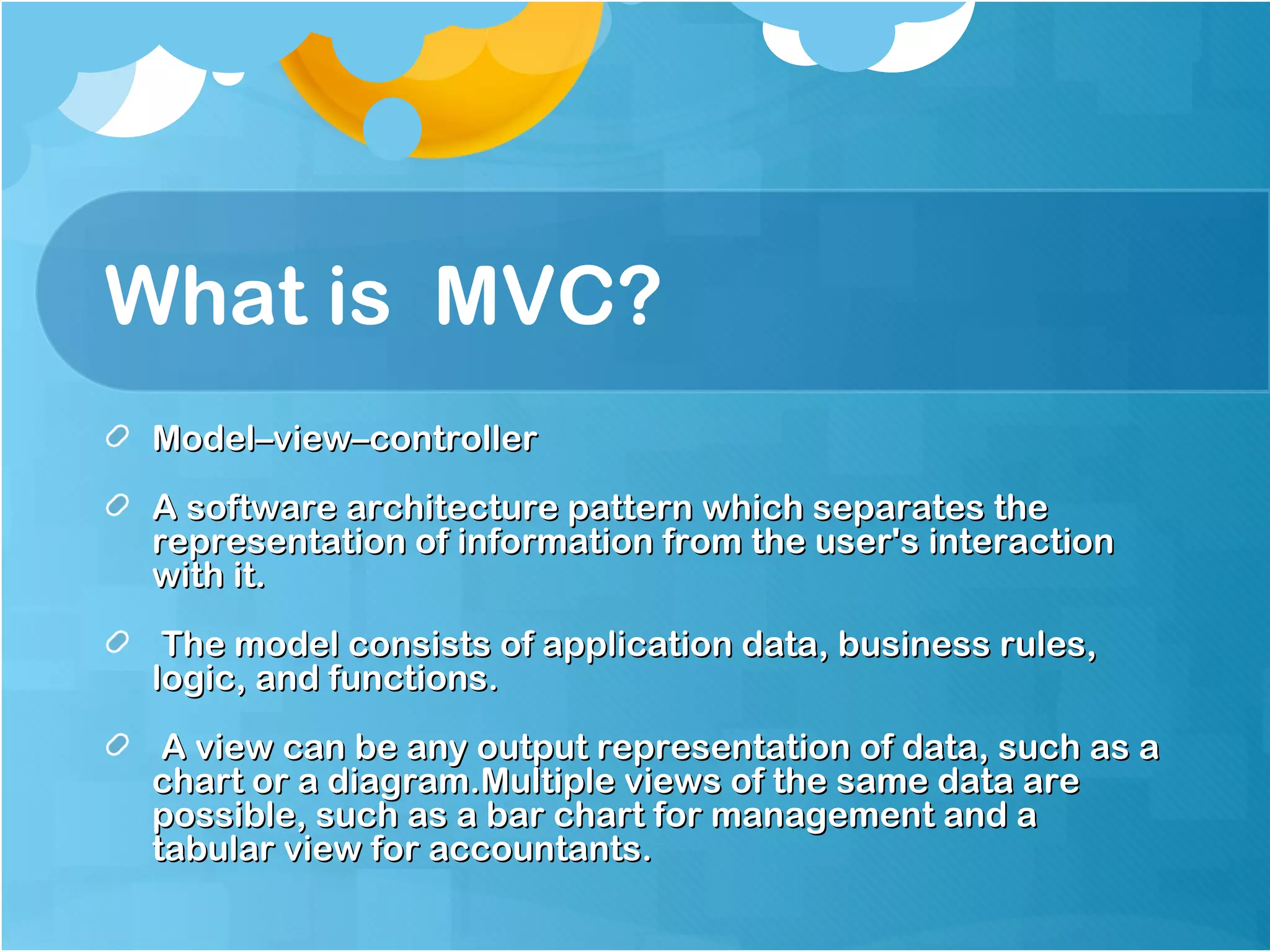 What is MVC?

Model–view–controller

A software architecture pattern which separates the representation of information from the user's interaction with it.

The model consists of application data, business rules, logic, and functions.

A view can be any output representation of data, such as a chart or a diagram.Multiple views of the same data are possible, such as a bar chart for management and a tabular view for accountants.